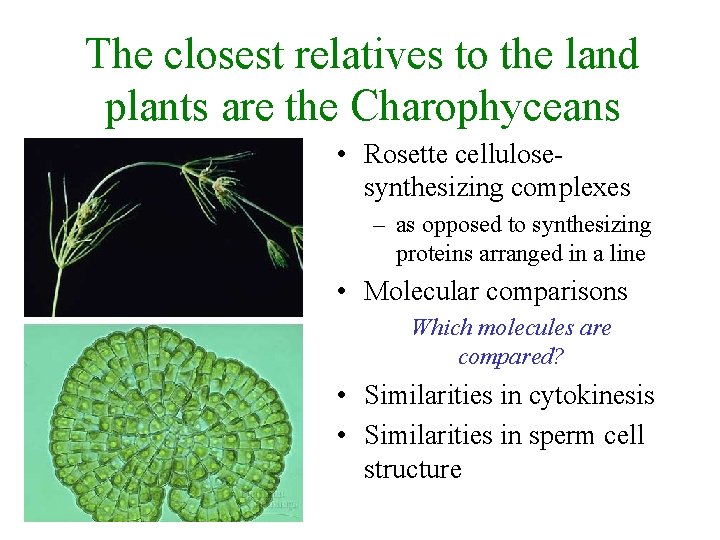 The closest relatives to the land plants are the Charophyceans

• Rosette cellulose-synthesizing complexes
– as opposed to synthesizing proteins arranged in a line
• Molecular comparisons
Which molecules are compared?
• Similarities in cytokinesis
• Similarities in sperm cell structure